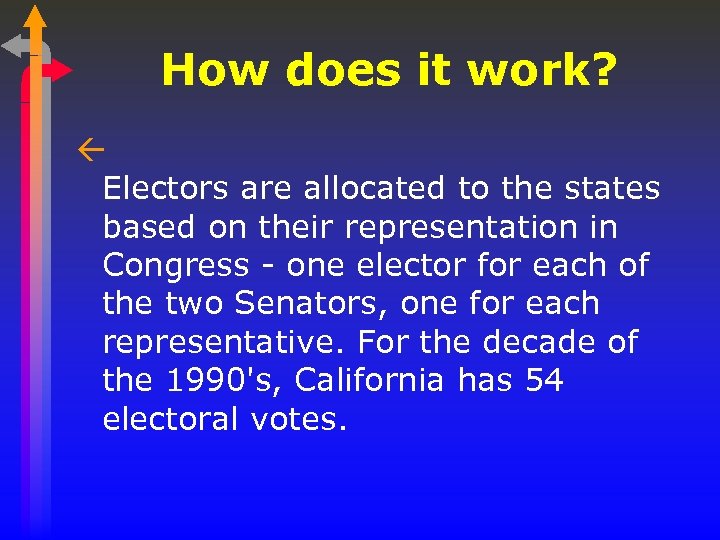 How does it work?

Electors are allocated to the states based on their representation in Congress - one elector for each of the two Senators, one for each representative. For the decade of the 1990's, California has 54 electoral votes.